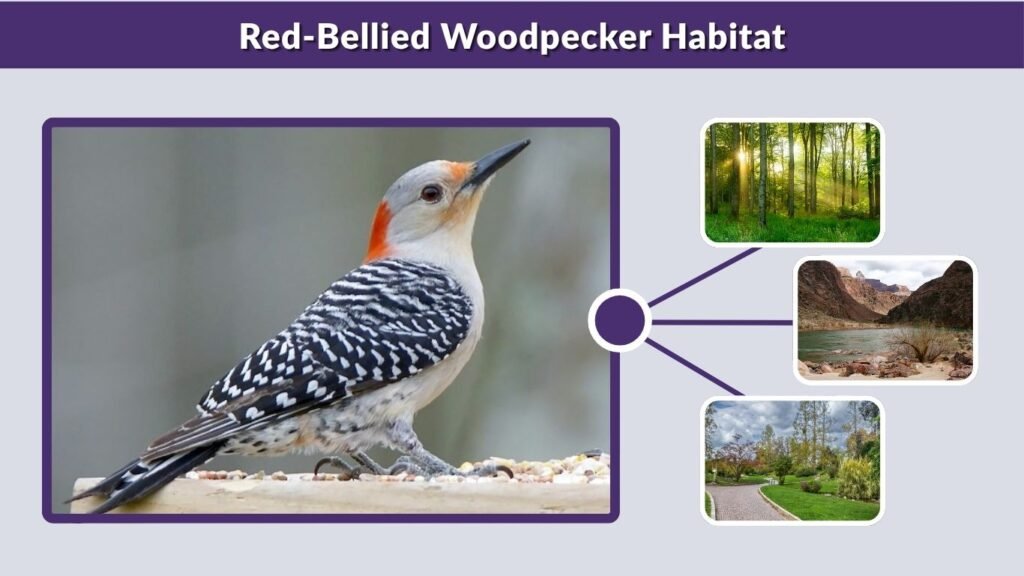 Red-Bellied Woodpecker Habitat